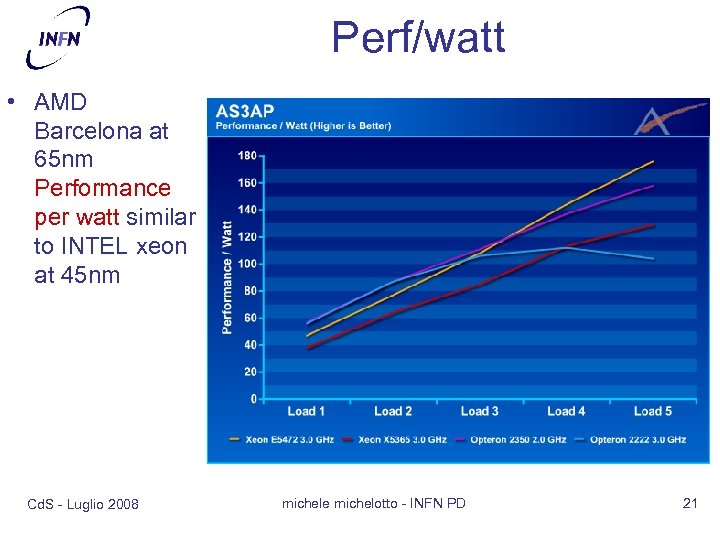 INFN

Perf/watt

• AMD Barcelona at 65nm Performance per watt similar to INTEL xeon at 45nm

AS3AP
Performance / Watt (Higher is Better)

Performance / Watt

180
160
140
120
100
80
60
40
20
0

Load 1 Load 2 Load 3 Load 4 Load 5

Xeon E5472 3.0 GHz Xeon X5365 3.0 GHz Opteron 2350 2.0 GHz Opteron 2222 3.0 GHz

CdS - Luglio 2008

michele michelotto - INFN PD

21